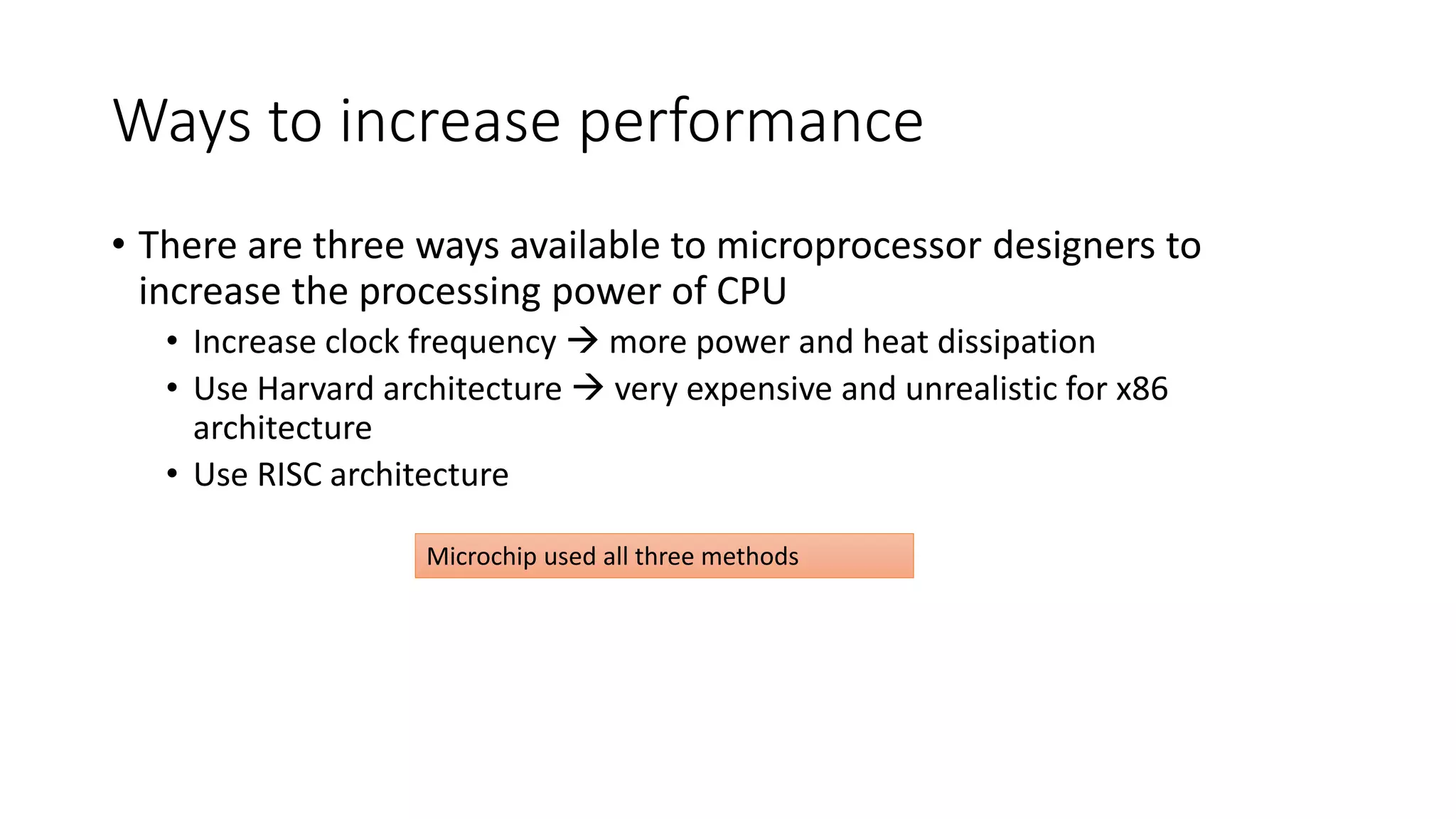 Ways to increase performance

• There are three ways available to microprocessor designers to increase the processing power of CPU
  • Increase clock frequency → more power and heat dissipation
  • Use Harvard architecture → very expensive and unrealistic for x86 architecture
  • Use RISC architecture

Microchip used all three methods